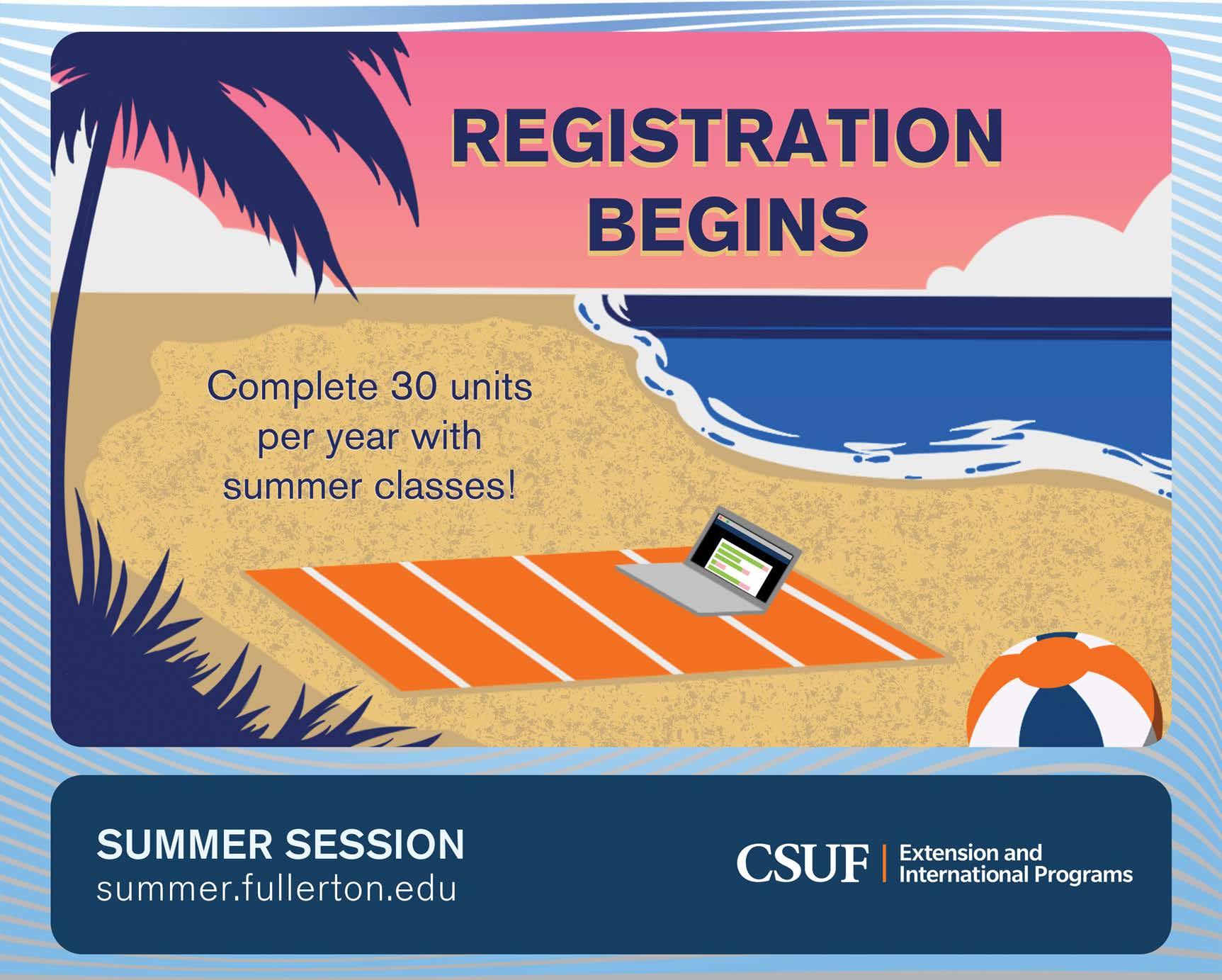 REGISTRATION BEGINS

Complete 30 units per year with summer classes!

SUMMER SESSION
summer.fullerton.edu

CSUF | Extension and International Programs